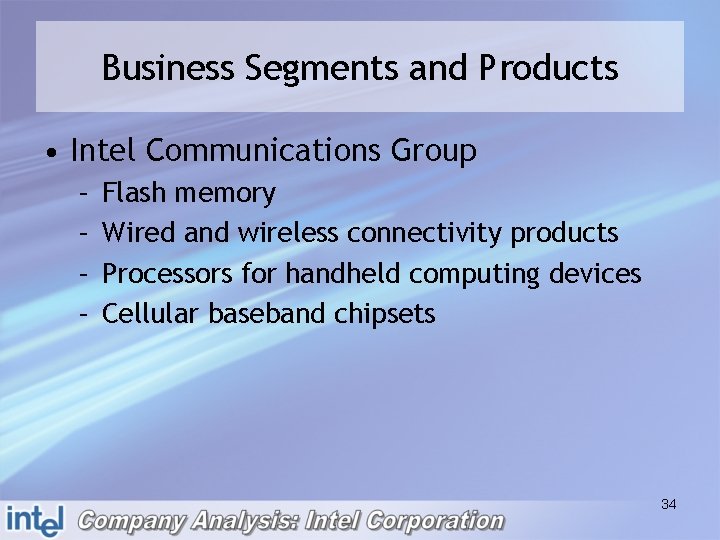 Business Segments and Products

• Intel Communications Group
– Flash memory
– Wired and wireless connectivity products
– Processors for handheld computing devices
– Cellular baseband chipsets

34

intel Company Analysis: Intel Corporation